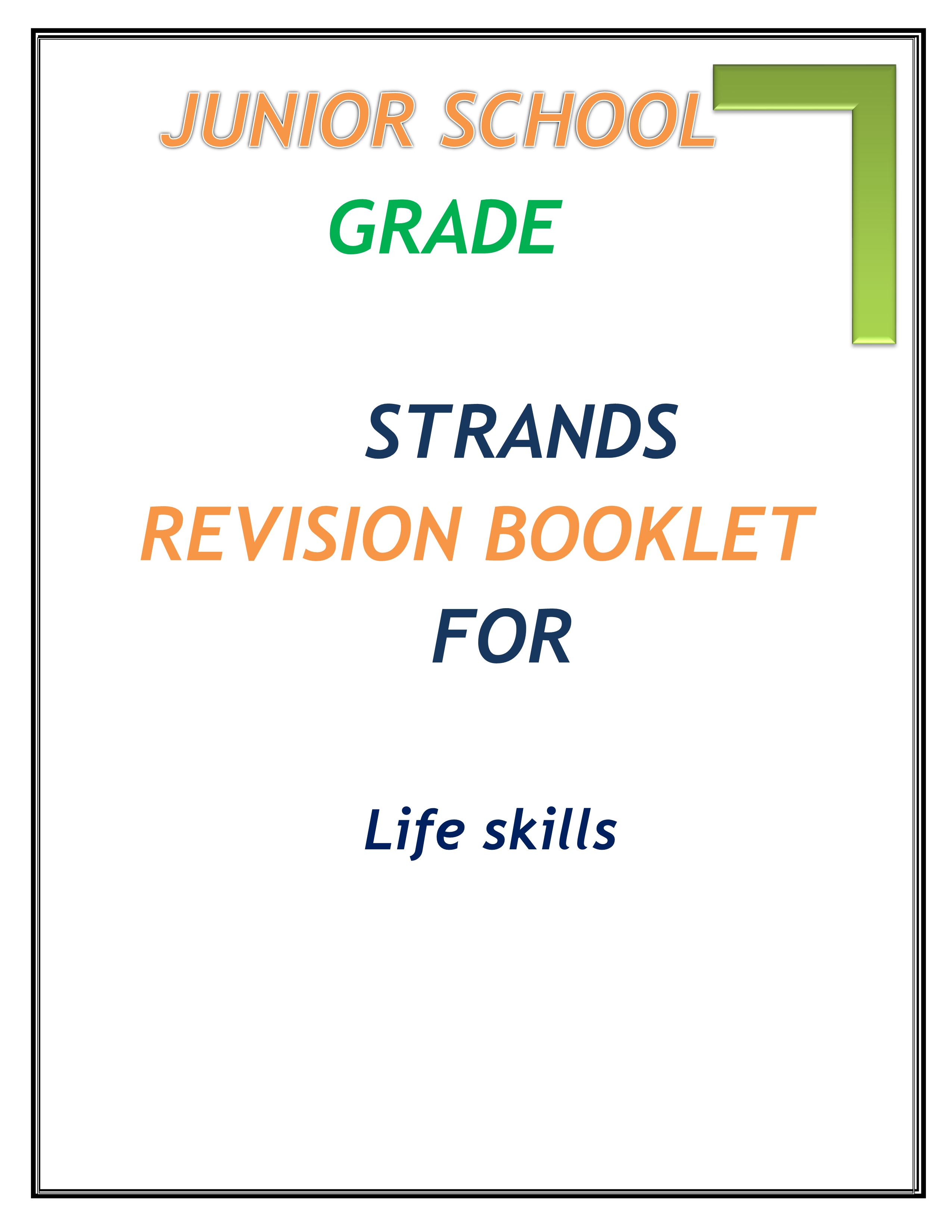 JUNIOR SCHOOL

GRADE

STRANDS

REVISION BOOKLET

FOR

Life skills